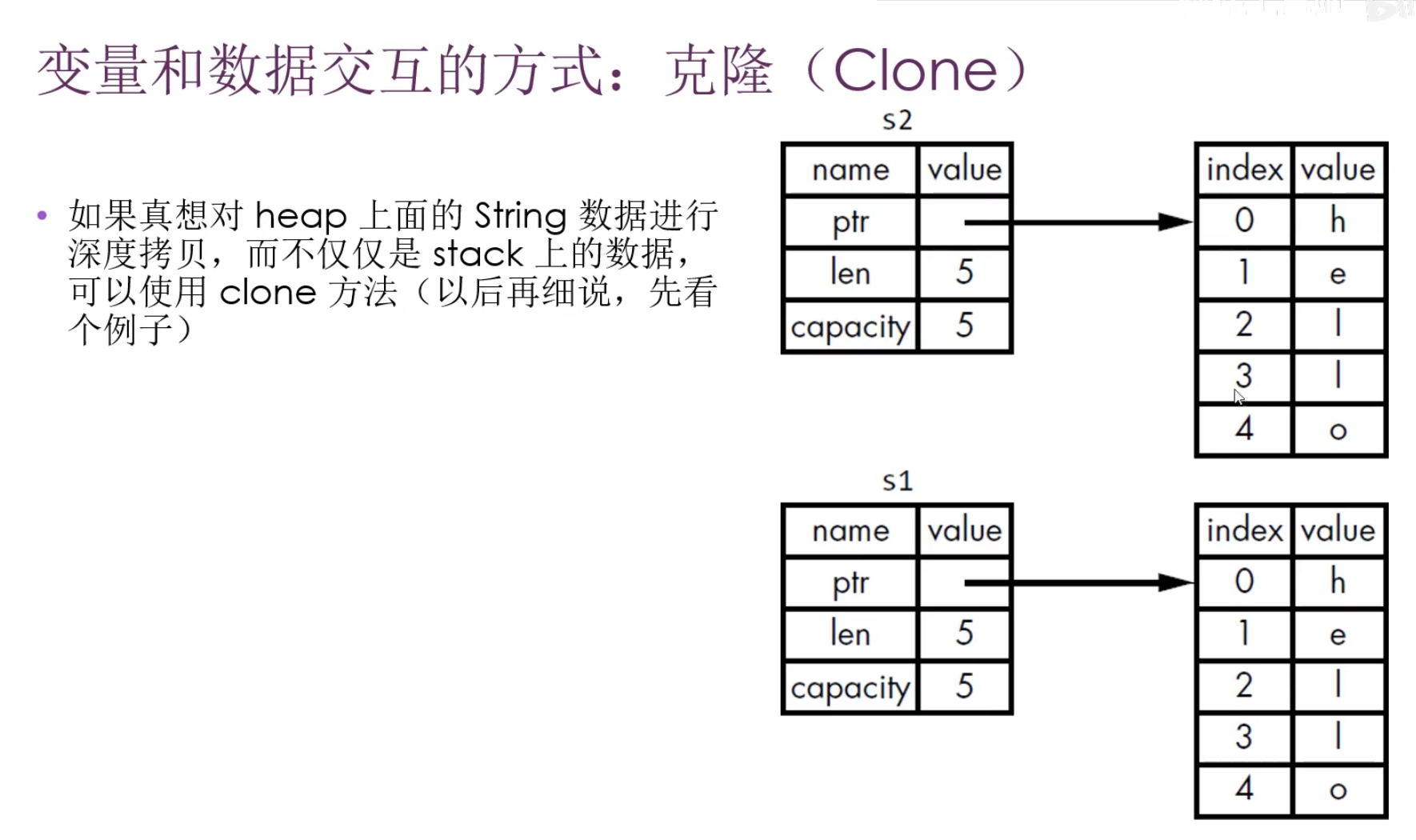 变量和数据交互的方式：克隆（Clone）

• 如果真想对 heap 上面的 String 数据进行深度拷贝，而不仅仅是 stack 上的数据，可以使用 clone 方法（以后再细说，先看个例子）

s2

| name | value |
|---|---|
| ptr | |
| len | 5 |
| capacity | 5 |

| index | value |
|---|---|
| 0 | h |
| 1 | e |
| 2 | l |
| 3 | l |
| 4 | o |

s1

| name | value |
|---|---|
| ptr | |
| len | 5 |
| capacity | 5 |

| index | value |
|---|---|
| 0 | h |
| 1 | e |
| 2 | l |
| 3 | l |
| 4 | o |